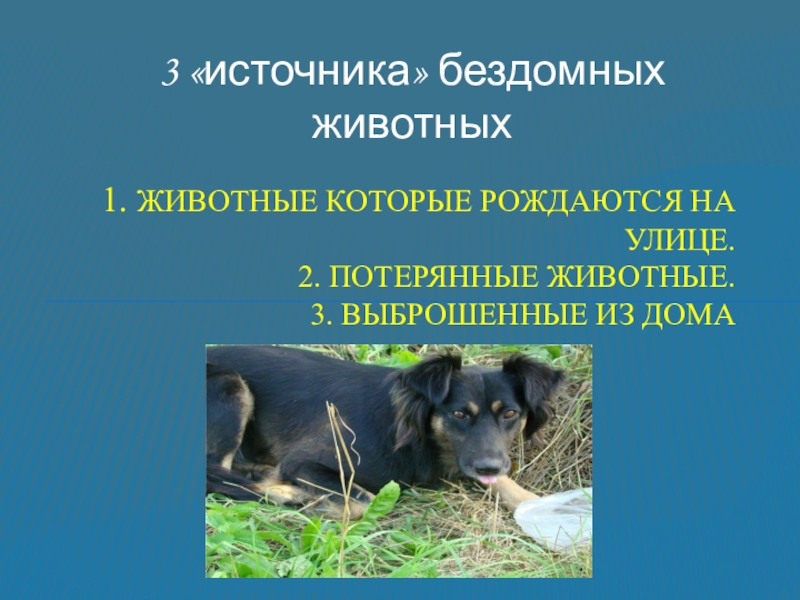 3 «источника» бездомных животных

1. ЖИВОТНЫЕ КОТОРЫЕ РОЖДАЮТСЯ НА УЛИЦЕ.
2. ПОТЕРЯННЫЕ ЖИВОТНЫЕ.
3. ВЫБРОШЕННЫЕ ИЗ ДОМА